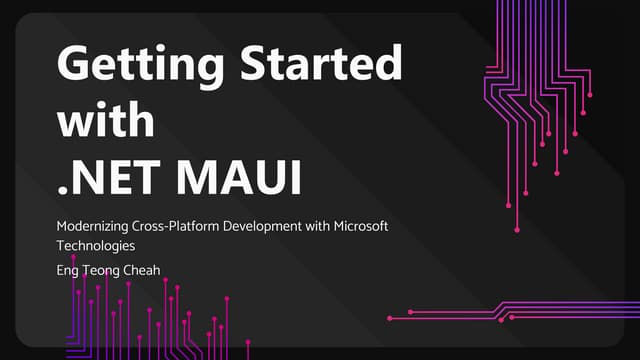 Getting Started with .NET MAUI

Modernizing Cross-Platform Development with Microsoft Technologies

Eng Teong Cheah